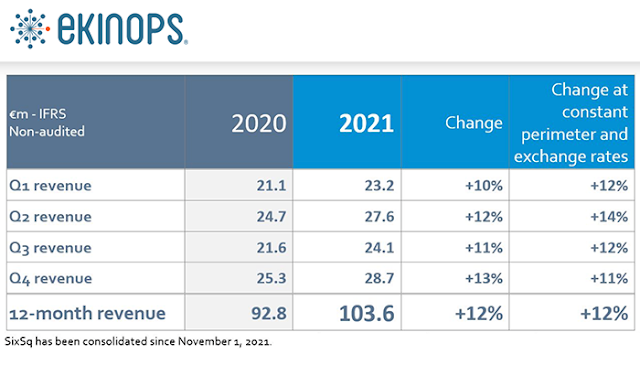 ekinops

| €m - IFRS Non-audited | 2020 | 2021 | Change | Change at constant perimeter and exchange rates |
|---|---|---|---|---|
| Q1 revenue | 21.1 | 23.2 | +10% | +12% |
| Q2 revenue | 24.7 | 27.6 | +12% | +14% |
| Q3 revenue | 21.6 | 24.1 | +11% | +12% |
| Q4 revenue | 25.3 | 28.7 | +13% | +11% |
| 12-month revenue | 92.8 | 103.6 | +12% | +12% |

SixSq has been consolidated since November 1, 2021.